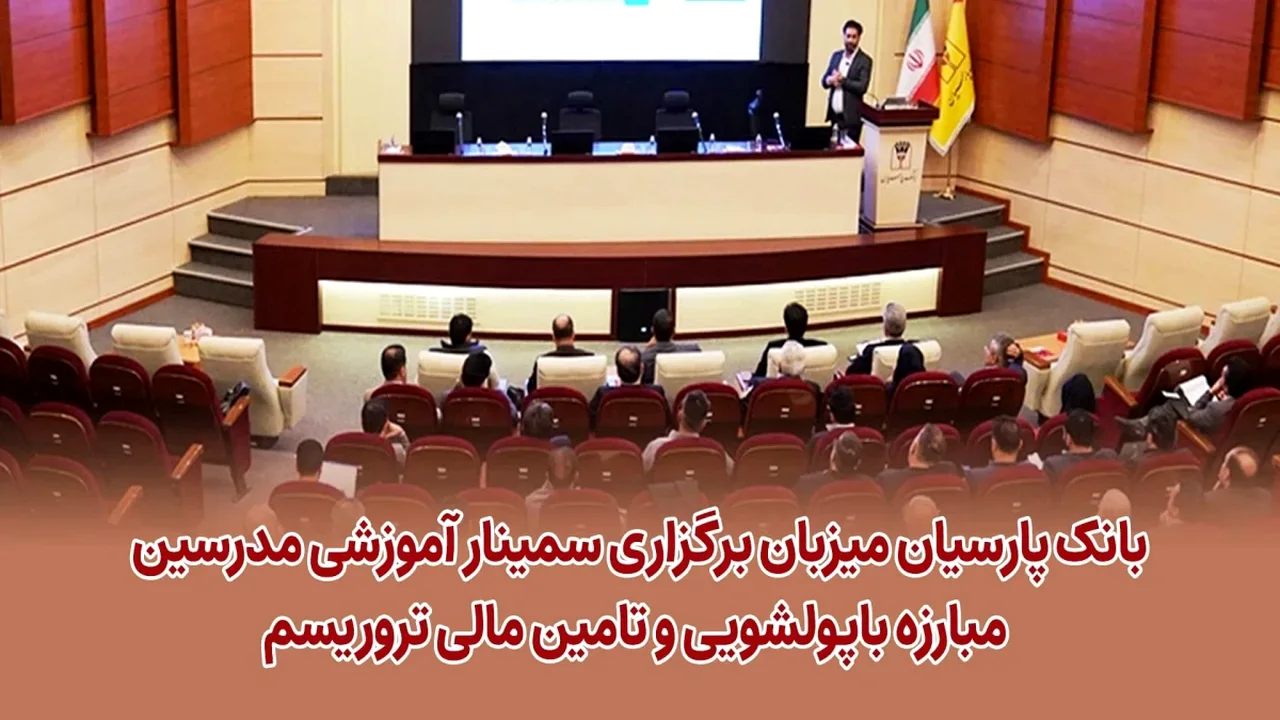 بانک پارسیان میزبان برگزاری سمینار آموزشی مدرسین
مبارزه با پولشویی و تامین مالی تروریسم